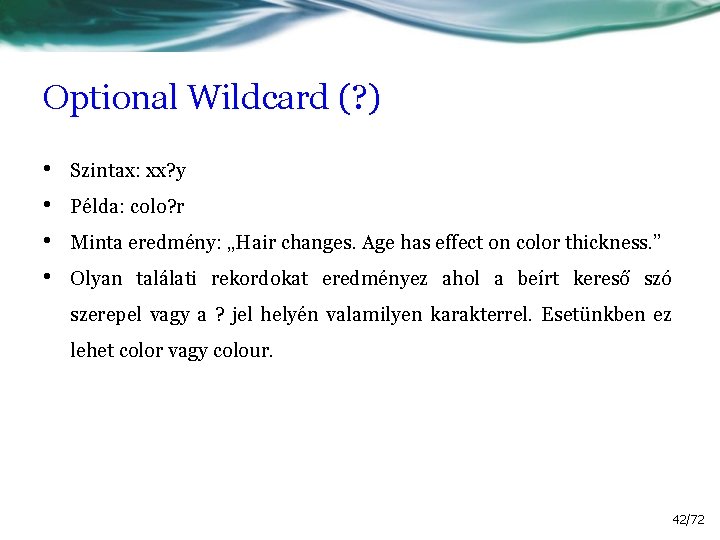 Optional Wildcard (?)

• Szintax: xx?y
• Példa: colo?r
• Minta eredmény: „Hair changes. Age has effect on color thickness.”
• Olyan találati rekordokat eredményez ahol a beírt kereső szó szerepel vagy a ? jel helyén valamilyen karakterrel. Esetünkben ez lehet color vagy colour.

42/72